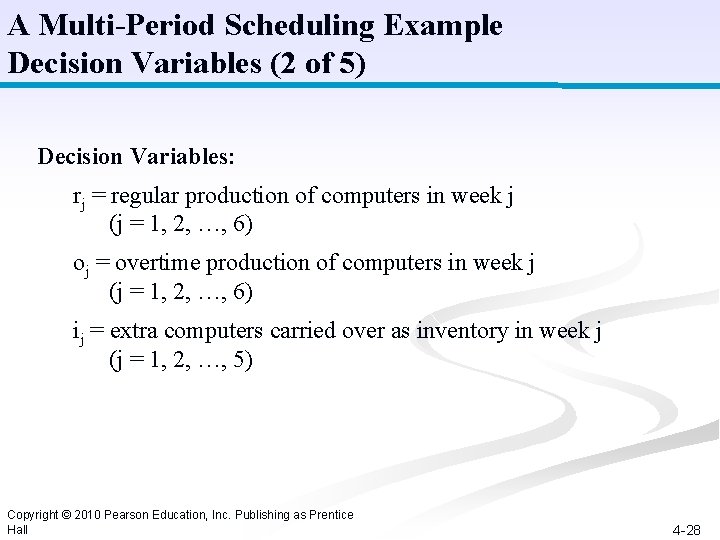 A Multi-Period Scheduling Example
Decision Variables (2 of 5)

Decision Variables:

$r_j$ = regular production of computers in week j
(j = 1, 2, …, 6)

$o_j$ = overtime production of computers in week j
(j = 1, 2, …, 6)

$i_j$ = extra computers carried over as inventory in week j
(j = 1, 2, …, 5)

Copyright © 2010 Pearson Education, Inc. Publishing as Prentice Hall

4-28